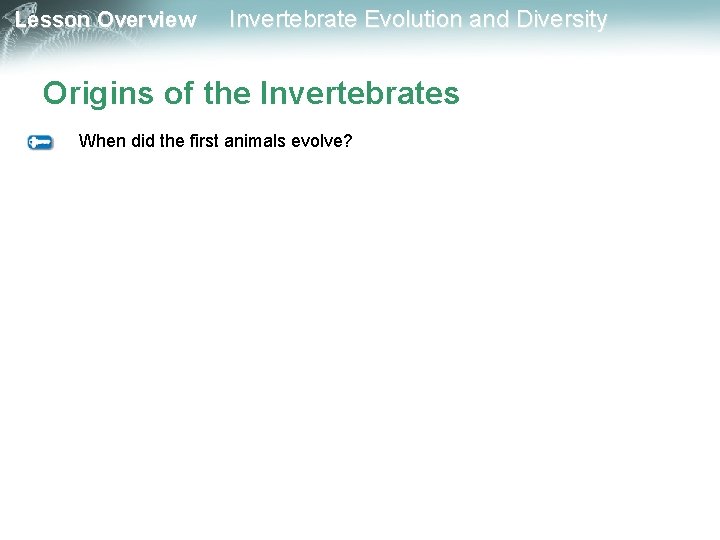 Lesson Overview Invertebrate Evolution and Diversity

Origins of the Invertebrates

When did the first animals evolve?